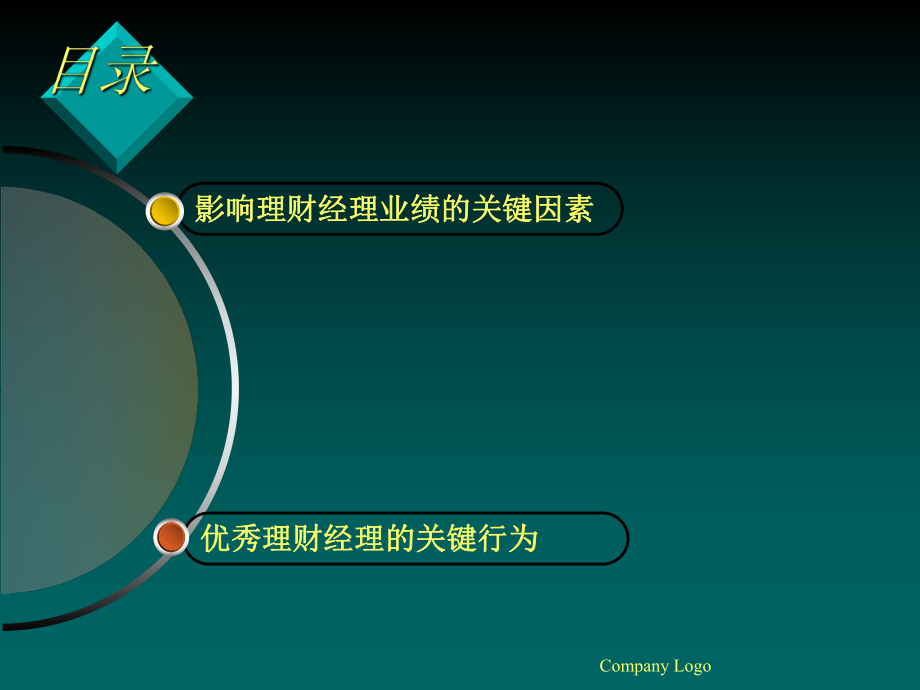 目录

影响理财经理业绩的关键因素

优秀理财经理的关键行为

Company Logo